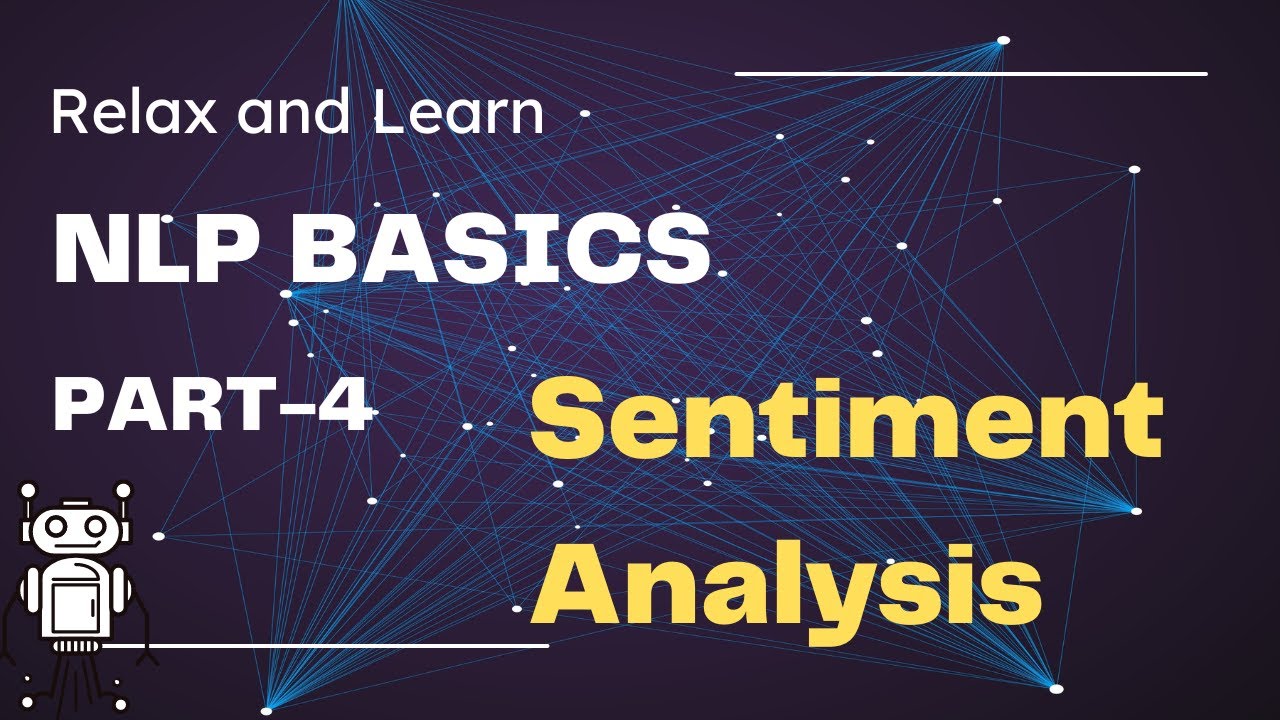 Relax and Learn

NLP BASICS

PART-4

Sentiment Analysis